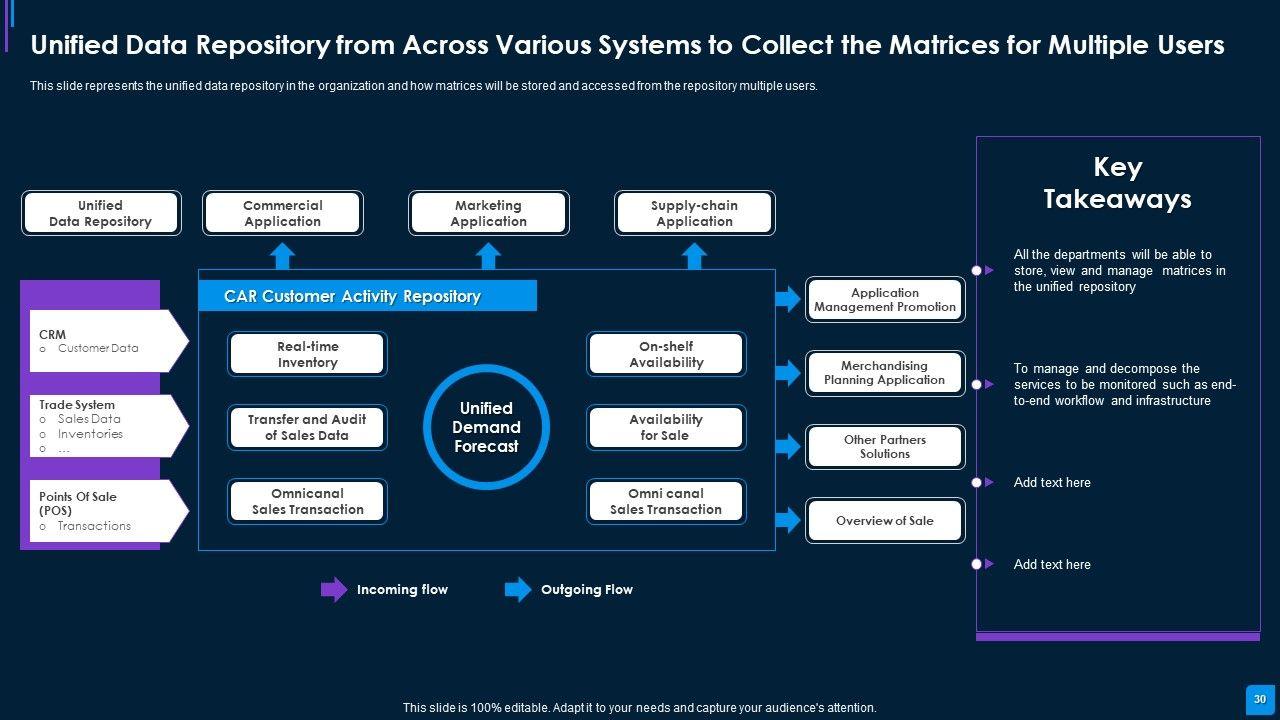 Unified Data Repository from Across Various Systems to Collect the Matrices for Multiple Users

This slide represents the unified data repository in the organization and how matrices will be stored and accessed from the repository multiple users.

Unified Data Repository

Commercial Application

Marketing Application

Supply-chain Application

CRM
o Customer Data

Trade System
o Sales Data
o Inventories
o ...

Points Of Sale (POS)
o Transactions

CAR Customer Activity Repository

Real-time Inventory

Transfer and Audit of Sales Data

Omnicanal Sales Transaction

Unified Demand Forecast

On-shelf Availability

Availability for Sale

Omni canal Sales Transaction

Application Management Promotion

Merchandising Planning Application

Other Partners Solutions

Overview of Sale

Incoming flow

Outgoing Flow

Key Takeaways

All the departments will be able to store, view and manage matrices in the unified repository

To manage and decompose the services to be monitored such as end-to-end workflow and infrastructure

Add text here

Add text here

This slide is 100% editable. Adapt it to your needs and capture your audience's attention.

30